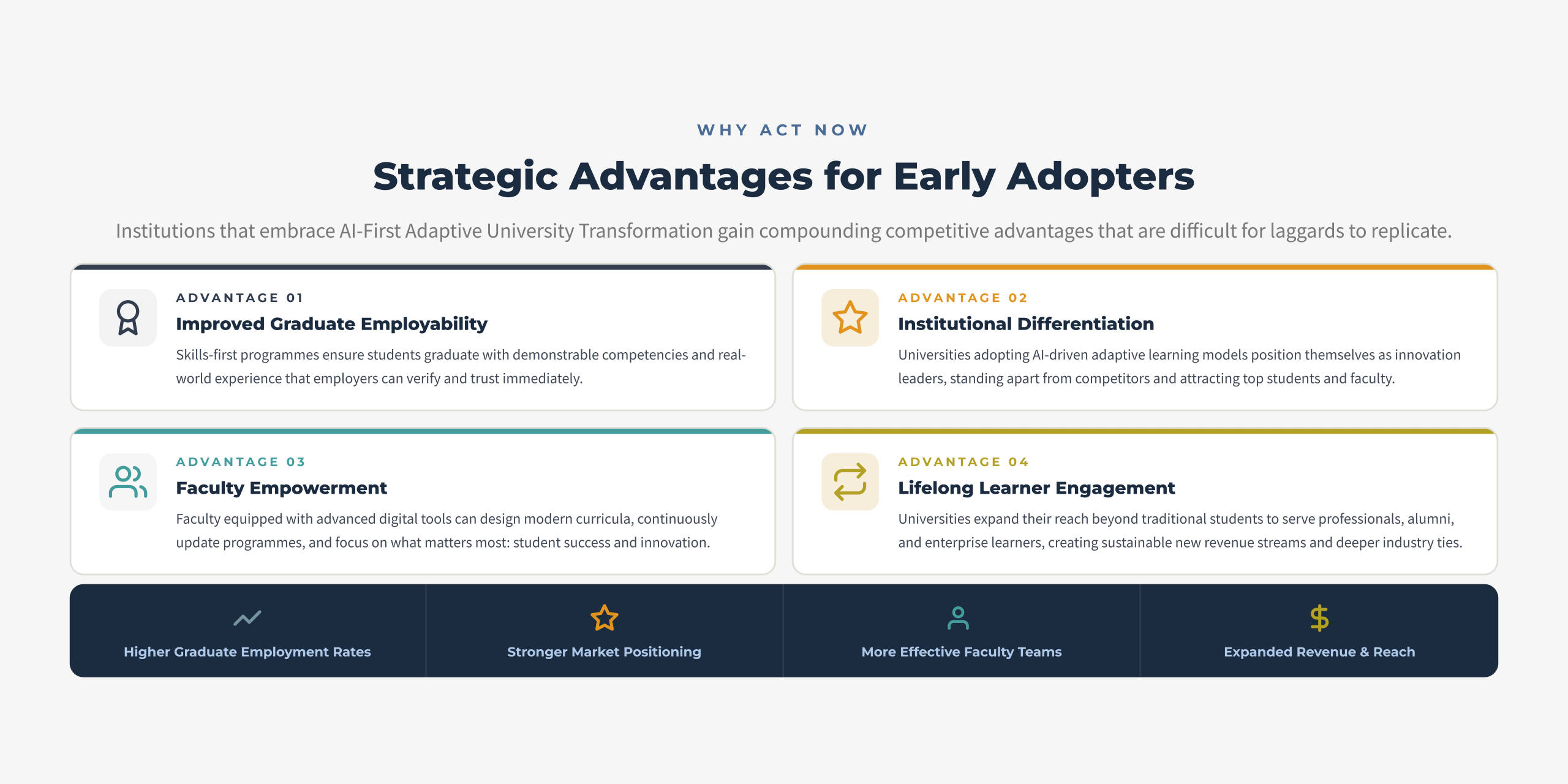 WHY ACT NOW

Strategic Advantages for Early Adopters

Institutions that embrace AI-First Adaptive University Transformation gain compounding competitive advantages that are difficult for laggards to replicate.

ADVANTAGE 01

Improved Graduate Employability

Skills-first programmes ensure students graduate with demonstrable competencies and real-world experience that employers can verify and trust immediately.

ADVANTAGE 02

Institutional Differentiation

Universities adopting AI-driven adaptive learning models position themselves as innovation leaders, standing apart from competitors and attracting top students and faculty.

ADVANTAGE 03

Faculty Empowerment

Faculty equipped with advanced digital tools can design modern curricula, continuously update programmes, and focus on what matters most: student success and innovation.

ADVANTAGE 04

Lifelong Learner Engagement

Universities expand their reach beyond traditional students to serve professionals, alumni, and enterprise learners, creating sustainable new revenue streams and deeper industry ties.

Higher Graduate Employment Rates

Stronger Market Positioning

More Effective Faculty Teams

Expanded Revenue & Reach